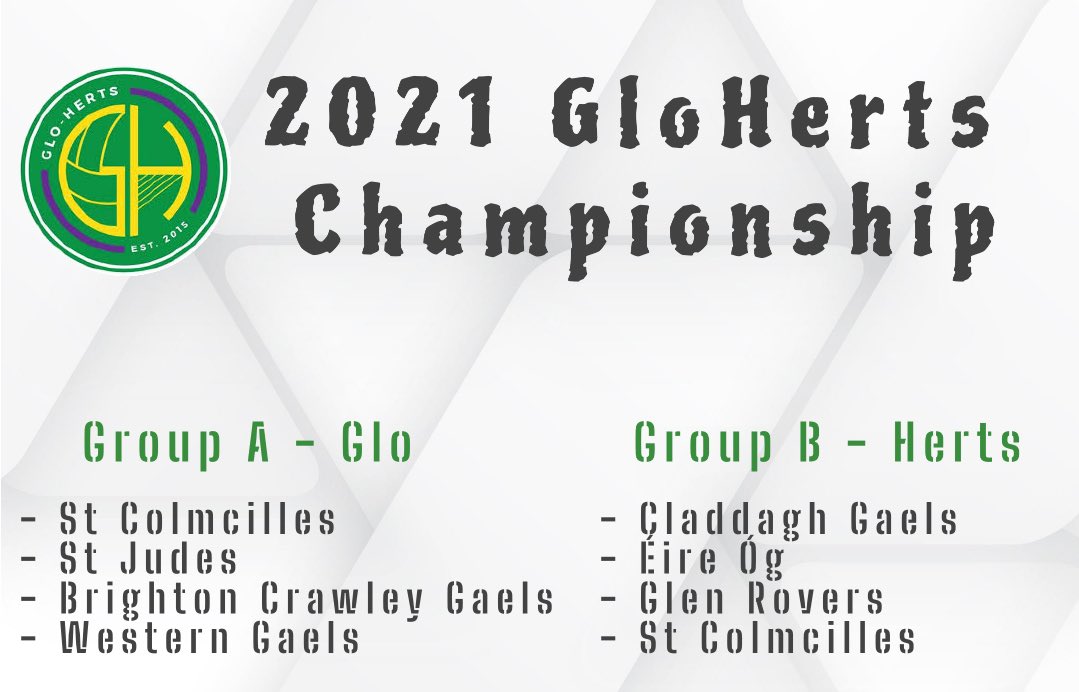 GLO-HERTS
GH
EST. 2015

2021 GloHerts Championship

Group A - Glo

- St Colmcilles
- St Judes
- Brighton Crawley Gaels
- Western Gaels

Group B - Herts

- Claddagh Gaels
- Éire Óg
- Glen Rovers
- St Colmcilles